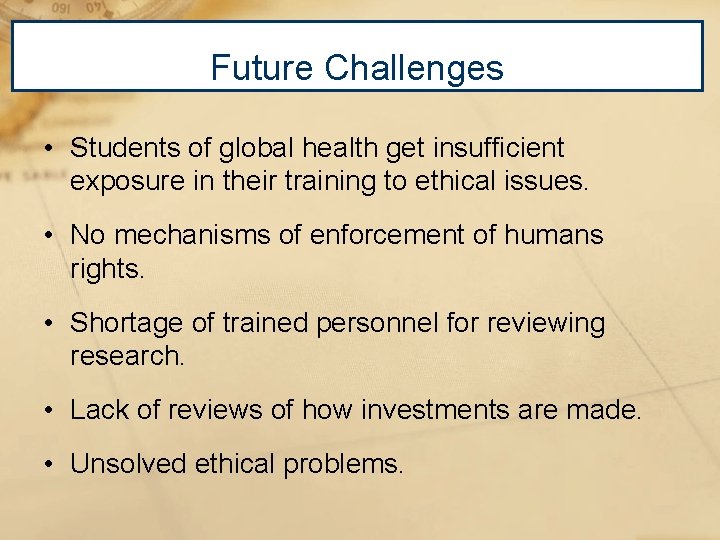 Future Challenges

• Students of global health get insufficient exposure in their training to ethical issues.

• No mechanisms of enforcement of humans rights.

• Shortage of trained personnel for reviewing research.

• Lack of reviews of how investments are made.

• Unsolved ethical problems.